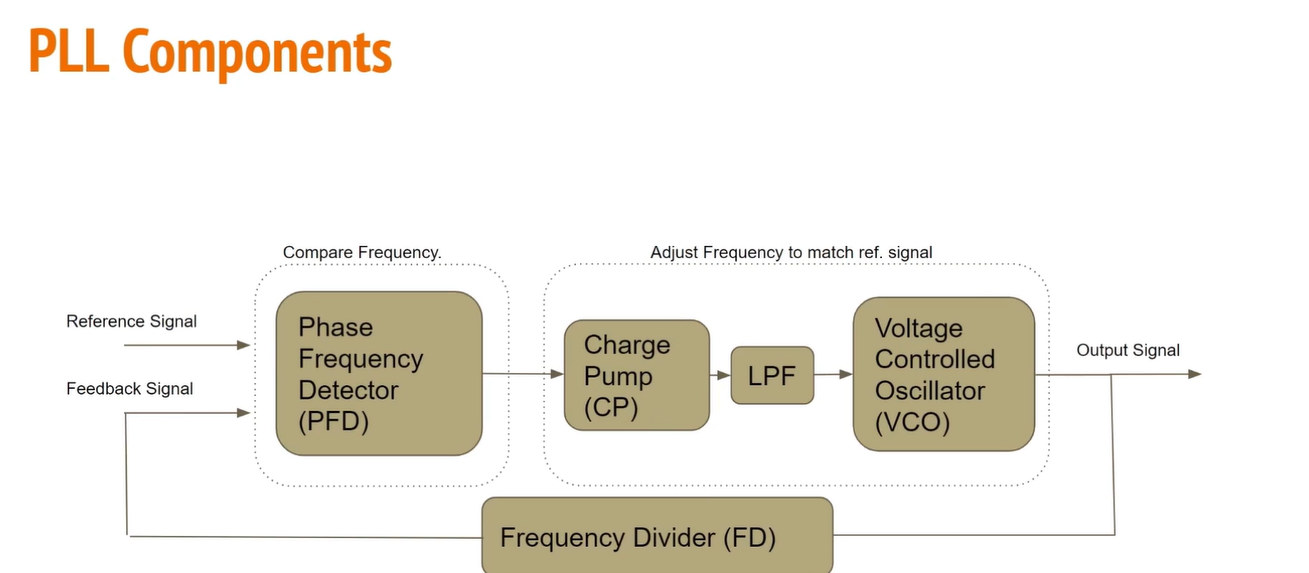 PLL Components

Compare Frequency.

Adjust Frequency to match ref. signal

Reference Signal

Feedback Signal

Phase Frequency Detector (PFD)

Charge Pump (CP)

LPF

Voltage Controlled Oscillator (VCO)

Output Signal

Frequency Divider (FD)